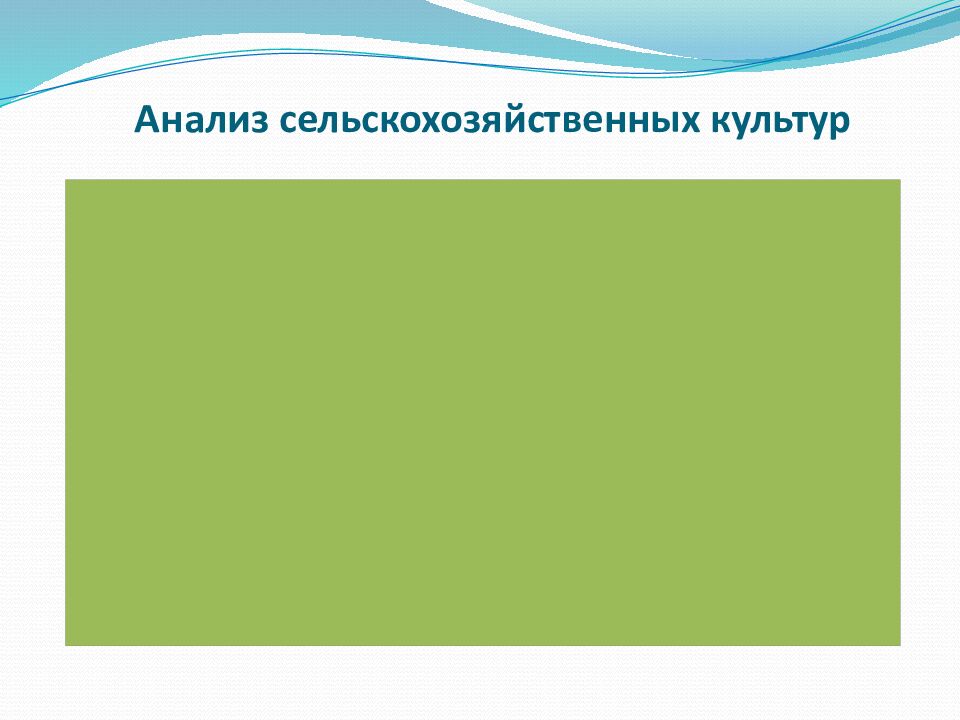 Анализ сельскохозяйственных культур